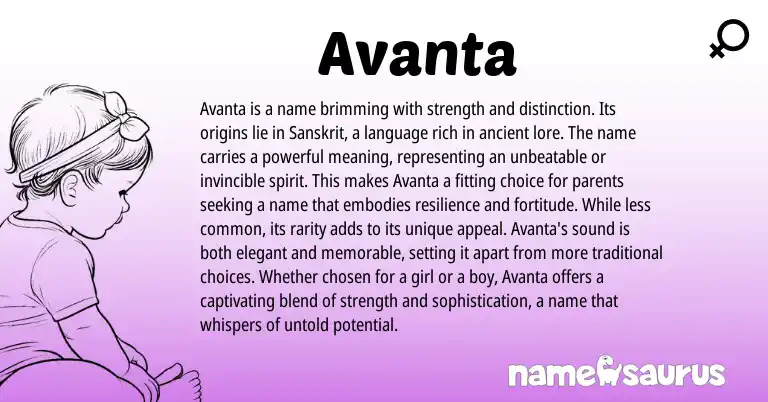 Avanta

Avanta is a name brimming with strength and distinction. Its origins lie in Sanskrit, a language rich in ancient lore. The name carries a powerful meaning, representing an unbeatable or invincible spirit. This makes Avanta a fitting choice for parents seeking a name that embodies resilience and fortitude. While less common, its rarity adds to its unique appeal. Avanta's sound is both elegant and memorable, setting it apart from more traditional choices. Whether chosen for a girl or a boy, Avanta offers a captivating blend of strength and sophistication, a name that whispers of untold potential.

namesaurus